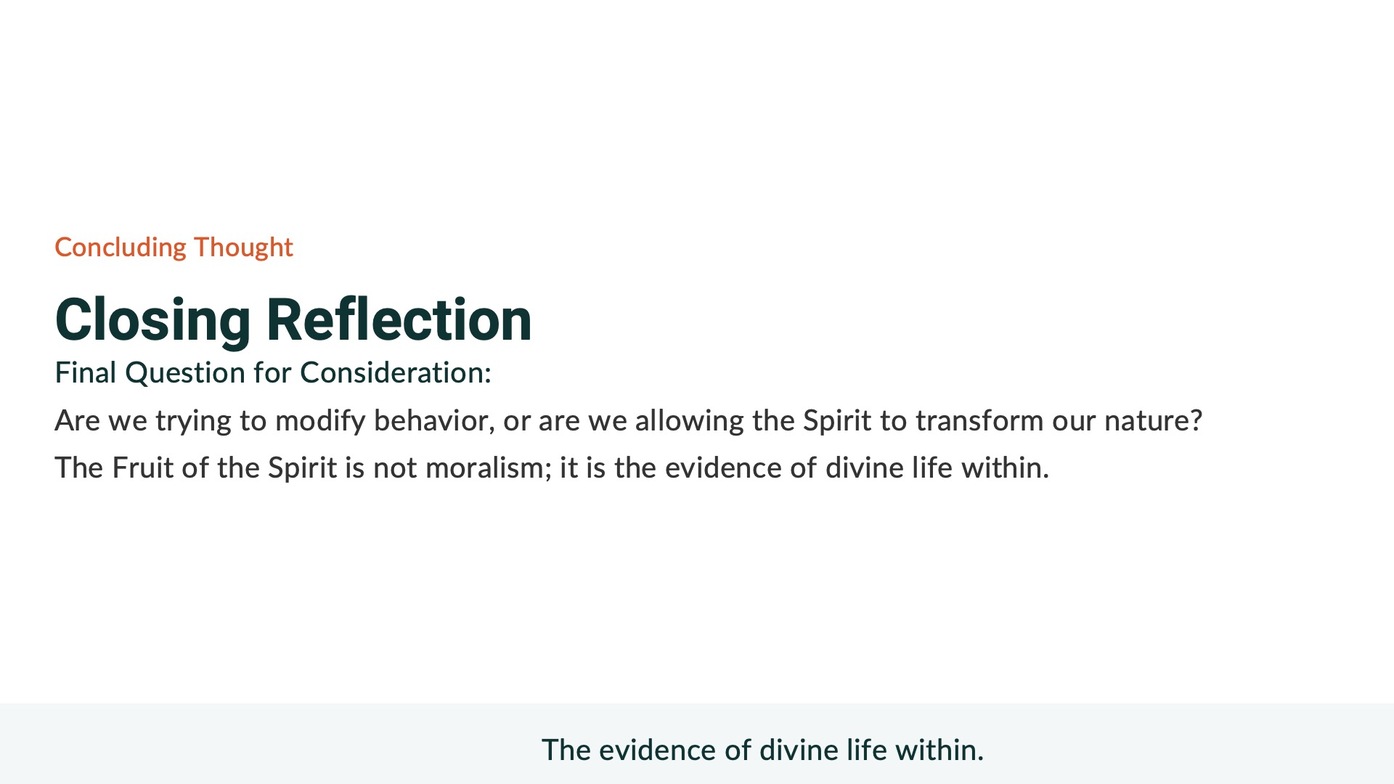 Concluding Thought

Closing Reflection

Final Question for Consideration:

Are we trying to modify behavior, or are we allowing the Spirit to transform our nature?

The Fruit of the Spirit is not moralism; it is the evidence of divine life within.

The evidence of divine life within.